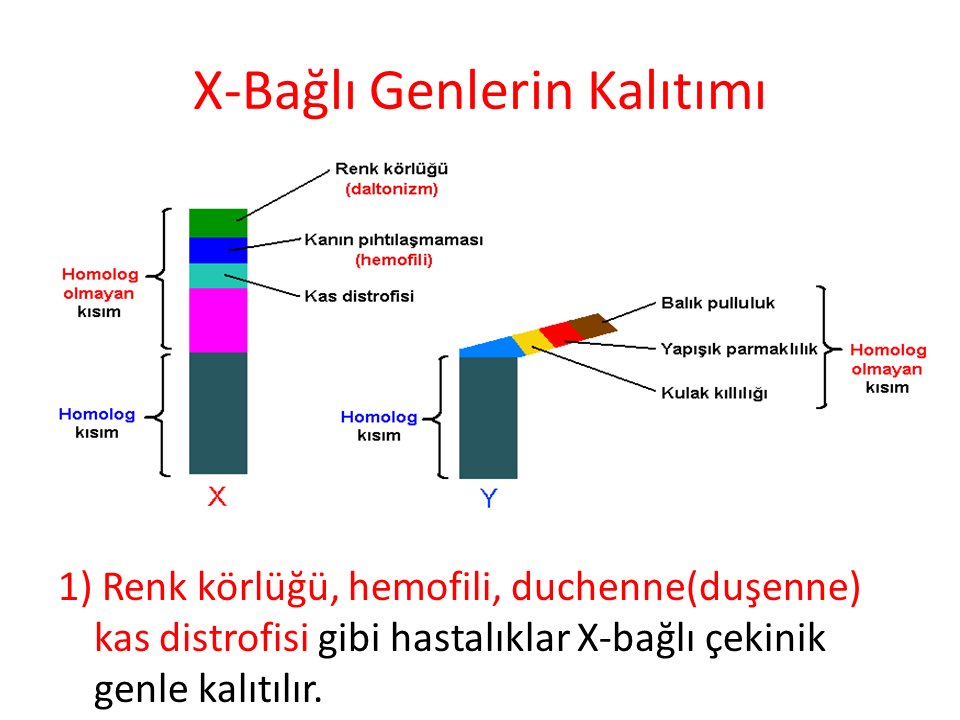 X-Bağlı Genlerin Kalıtımı

Renk körlüğü
(daltonizm)

Kanın pıhtılaşmaması
(hemofili)

Kas distrofisi

Homolog olmayan kısım

Homolog kısım

X

Balık pulluluk

Yapışık parmaklılık

Kulak kıllılığı

Homolog olmayan kısım

Homolog kısım

Y

1) Renk körlüğü, hemofili, duchenne(duşenne) kas distrofisi gibi hastalıklar X-bağlı çekinik genle kalıtılır.